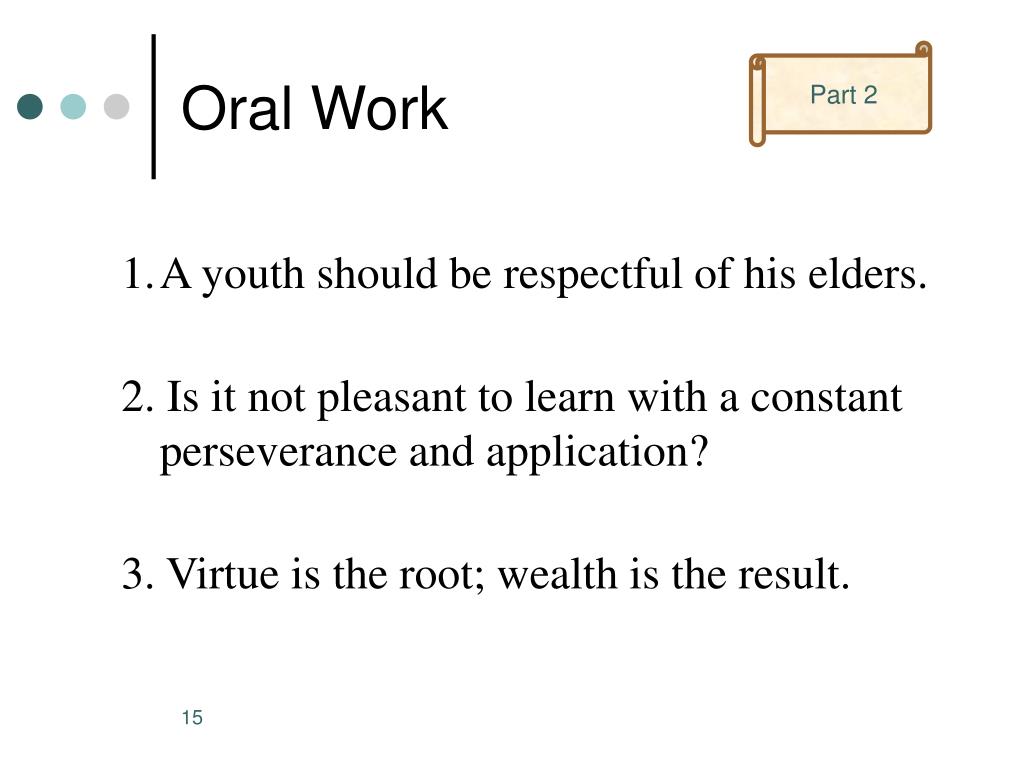 Oral Work

Part 2

1. A youth should be respectful of his elders.

2. Is it not pleasant to learn with a constant perseverance and application?

3. Virtue is the root; wealth is the result.

15